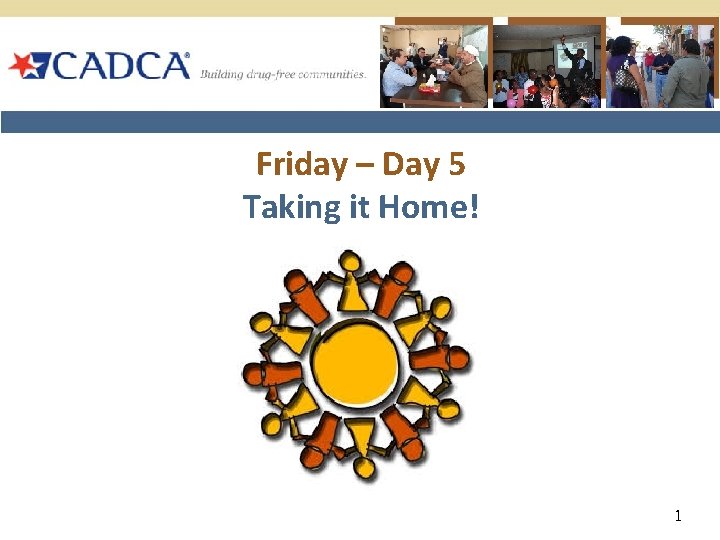 CADCA®
Building drug-free communities.

Friday – Day 5
Taking it Home!

1